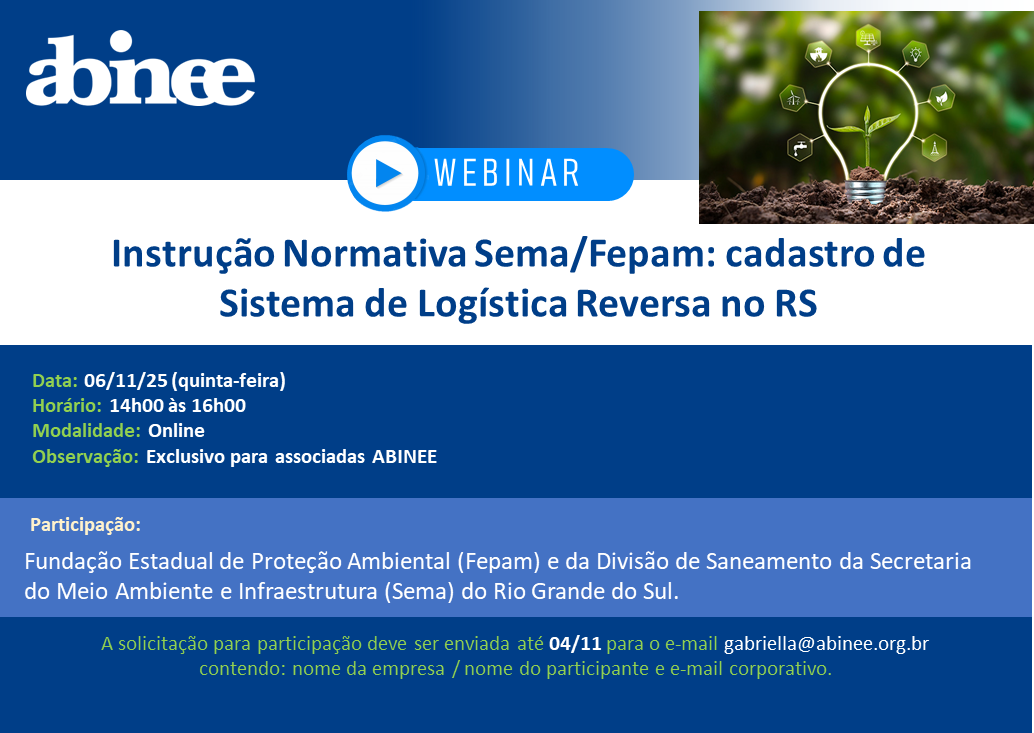 abinee

WEBINAR

Instrução Normativa Sema/Fepam: cadastro de Sistema de Logística Reversa no RS

Data: 06/11/25 (quinta-feira)
Horário: 14h00 às 16h00
Modalidade: Online
Observação: Exclusivo para associadas ABINEE

Participação:

Fundação Estadual de Proteção Ambiental (Fepam) e da Divisão de Saneamento da Secretaria do Meio Ambiente e Infraestrutura (Sema) do Rio Grande do Sul.

A solicitação para participação deve ser enviada até 04/11 para o e-mail gabriella@abinee.org.br contendo: nome da empresa / nome do participante e e-mail corporativo.